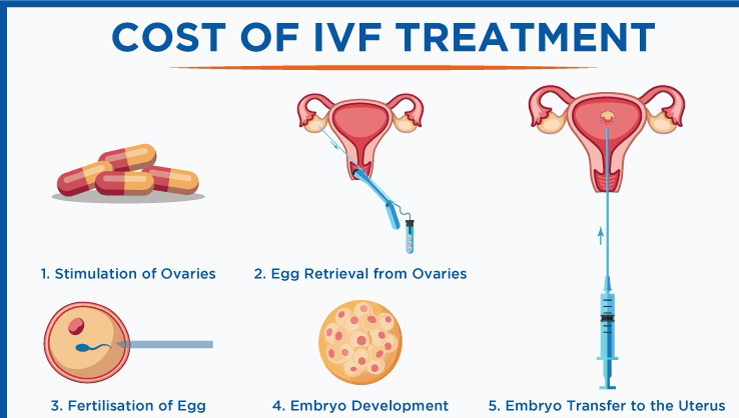 COST OF IVF TREATMENT

1. Stimulation of Ovaries

2. Egg Retrieval from Ovaries

3. Fertilisation of Egg

4. Embryo Development

5. Embryo Transfer to the Uterus